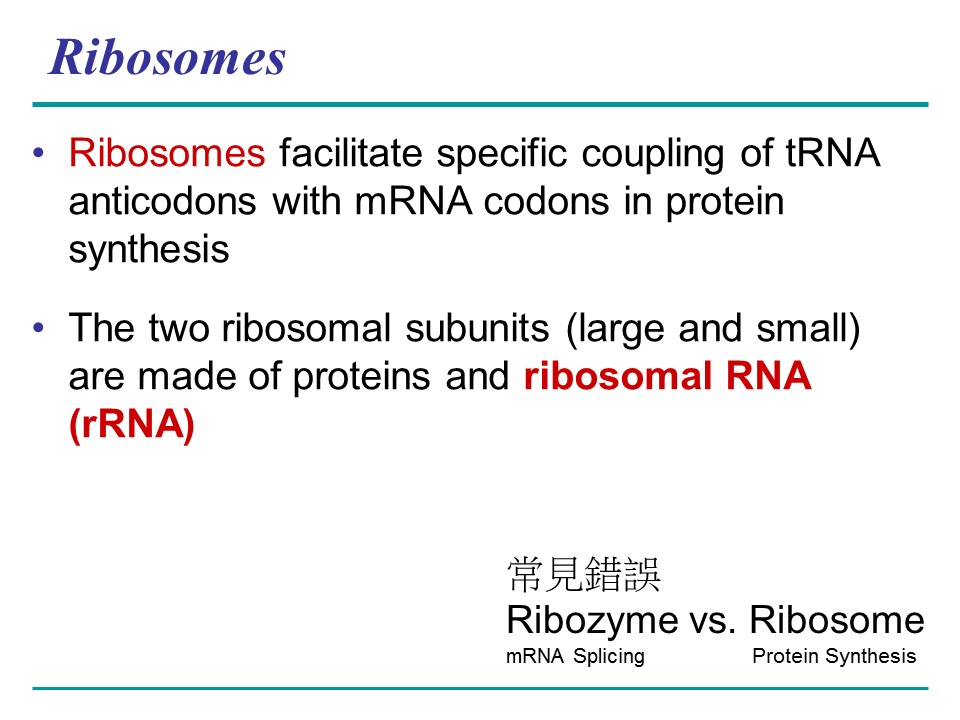 Ribosomes

• Ribosomes facilitate specific coupling of tRNA anticodons with mRNA codons in protein synthesis

• The two ribosomal subunits (large and small) are made of proteins and ribosomal RNA (rRNA)

常見錯誤
Ribozyme vs. Ribosome
mRNA Splicing Protein Synthesis